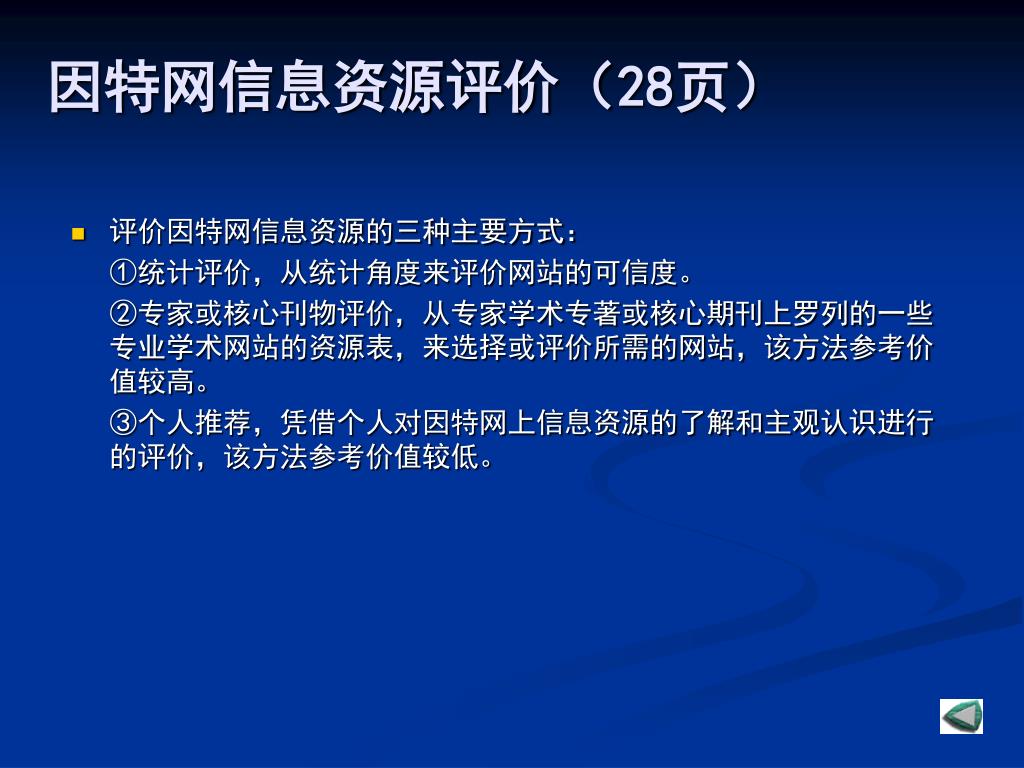 因特网信息资源评价（28页）

评价因特网信息资源的三种主要方式：

①统计评价，从统计角度来评价网站的可信度。

②专家或核心刊物评价，从专家学术专著或核心期刊上罗列的一些专业学术网站的资源表，来选择或评价所需的网站，该方法参考价值较高。

③个人推荐，凭借个人对因特网上信息资源的了解和主观认识进行的评价，该方法参考价值较低。